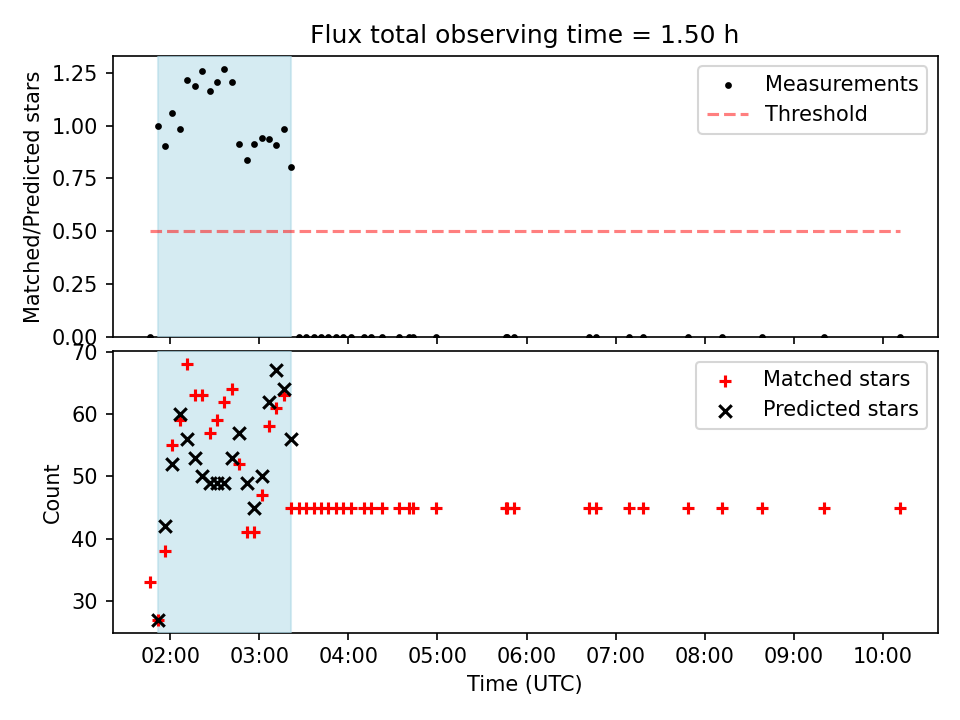 Flux total observing time = 1.50 h

Matched/Predicted stars

1.25
1.00
0.75
0.50
0.25
0.00

Measurements
Threshold

Count

70
60
50
40
30

Matched stars
Predicted stars

02:00 03:00 04:00 05:00 06:00 07:00 08:00 09:00 10:00

Time (UTC)